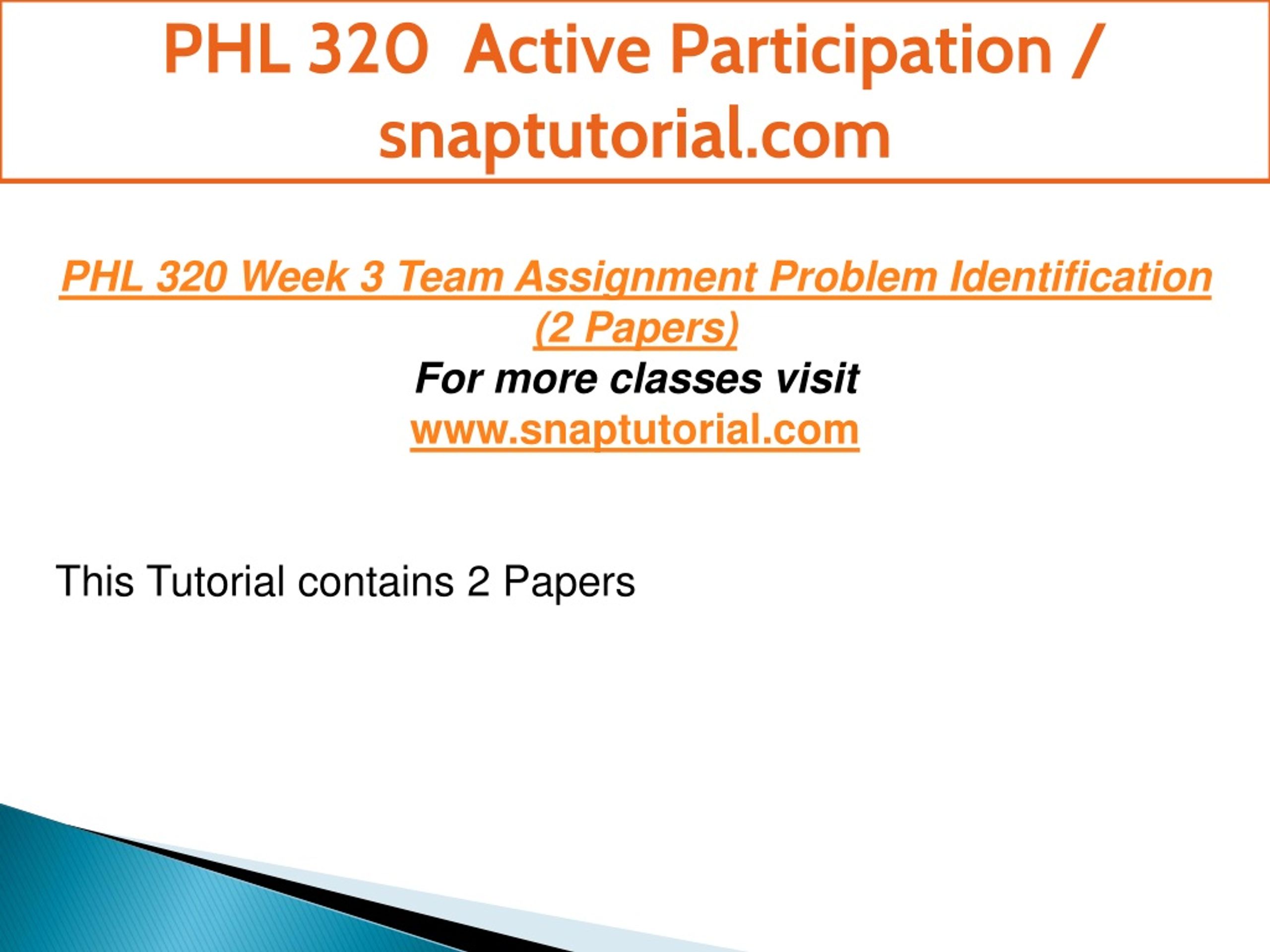 PHL 320 Active Participation / snaptutorial.com

PHL 320 Week 3 Team Assignment Problem Identification (2 Papers)
For more classes visit
www.snaptutorial.com

This Tutorial contains 2 Papers